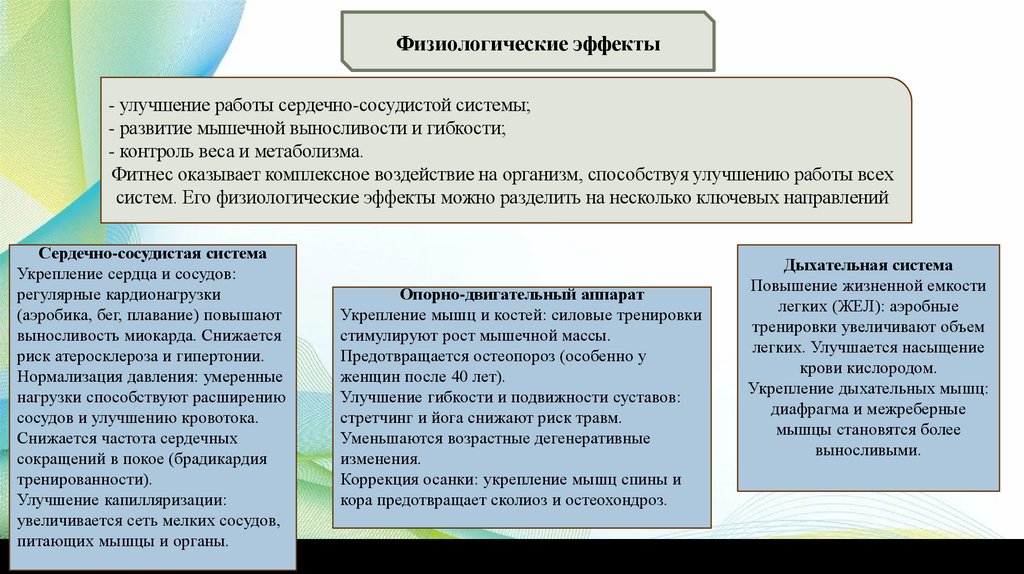 Физиологические эффекты

- улучшение работы сердечно-сосудистой системы;
- развитие мышечной выносливости и гибкости;
- контроль веса и метаболизма.
Фитнес оказывает комплексное воздействие на организм, способствуя улучшению работы всех систем. Его физиологические эффекты можно разделить на несколько ключевых направлений

Сердечно-сосудистая система
Укрепление сердца и сосудов: регулярные кардионагрузки (аэробика, бег, плавание) повышают выносливость миокарда. Снижается риск атеросклероза и гипертонии.
Нормализация давления: умеренные нагрузки способствуют расширению сосудов и улучшению кровотока.
Снижается частота сердечных сокращений в покое (брадикардия тренированности).
Улучшение капилляризации: увеличивается сеть мелких сосудов, питающих мышцы и органы.

Опорно-двигательный аппарат
Укрепление мышц и костей: силовые тренировки стимулируют рост мышечной массы.
Предотвращается остеопороз (особенно у женщин после 40 лет).
Улучшение гибкости и подвижности суставов: стретчинг и йога снижают риск травм.
Уменьшаются возрастные дегенеративные изменения.
Коррекция осанки: укрепление мышц спины и кора предотвращает сколиоз и остеохондроз.

Дыхательная система
Повышение жизненной емкости легких (ЖЕЛ): аэробные тренировки увеличивают объем легких. Улучшается насыщение крови кислородом.
Укрепление дыхательных мышц: диафрагма и межреберные мышцы становятся более выносливыми.